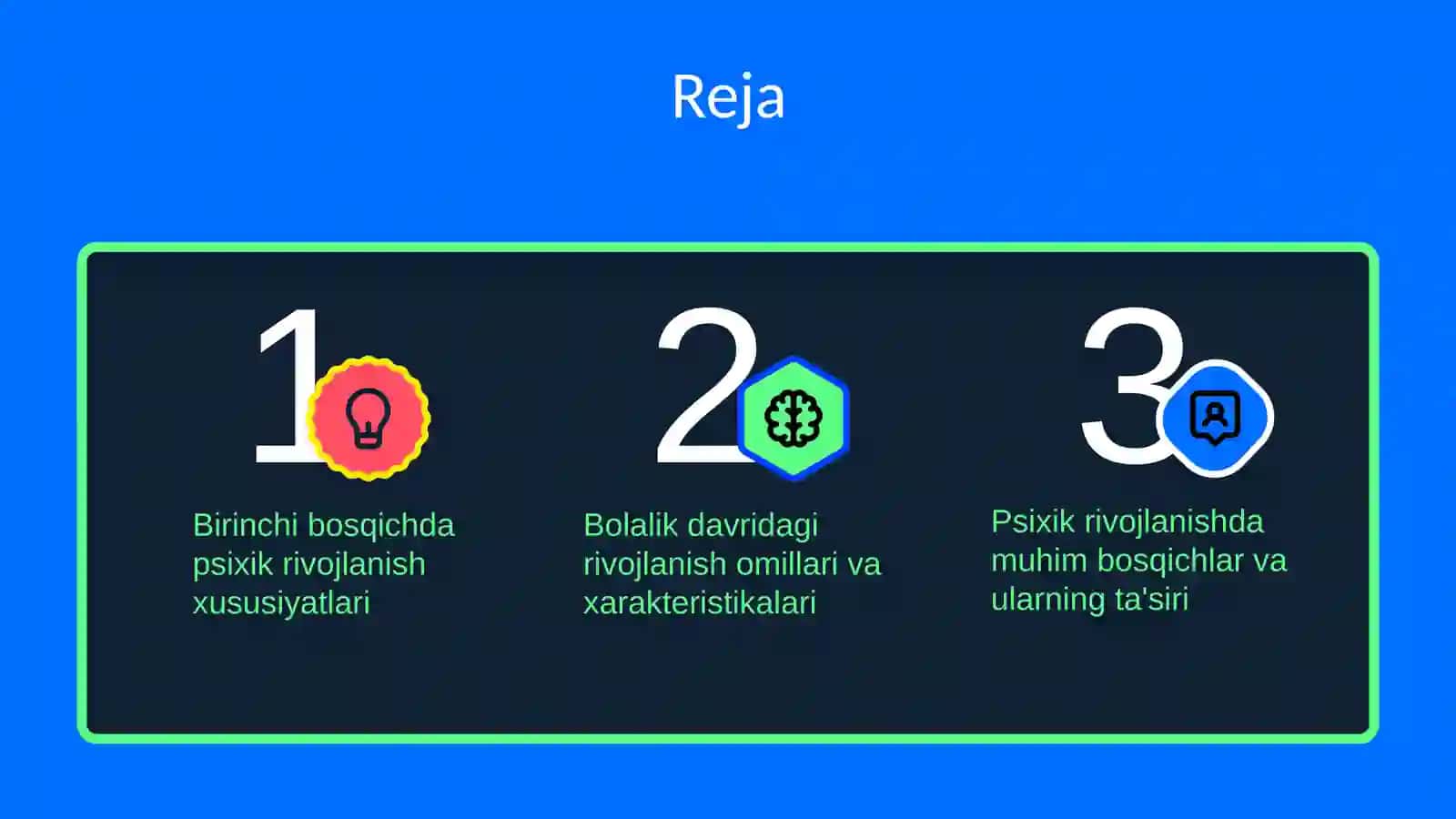 Reja

1

Birinchi bosqichda psixik rivojlanish xususiyatlari

2

Bolalik davridagi rivojlanish omillari va xarakteristikalari

3

Psixik rivojlanishda muhim bosqichlar va ularning ta'siri